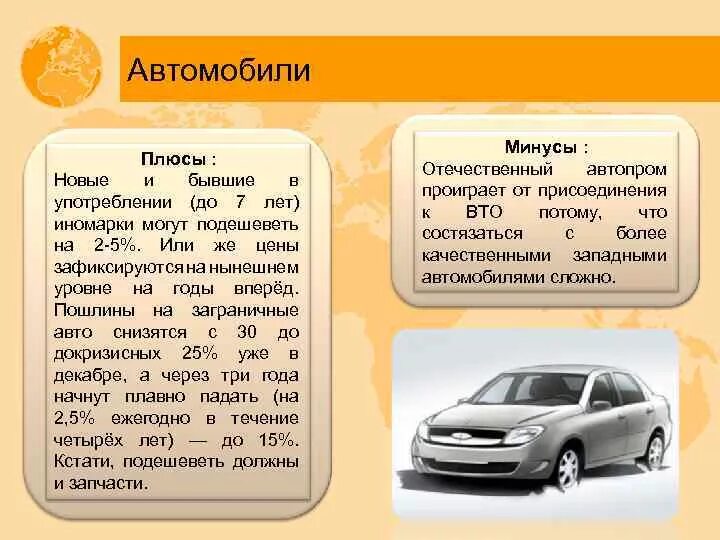 Автомобили

Плюсы :
Новые и бывшие в употреблении (до 7 лет) иномарки могут подешеветь на 2-5%. Или же цены зафиксируются на нынешнем уровне на годы вперёд. Пошлины на заграничные авто снизятся с 30 до докризисных 25% уже в декабре, а через три года начнут плавно падать (на 2,5% ежегодно в течение четырёх лет) — до 15%. Кстати, подешеветь должны и запчасти.

Минусы :
Отечественный автопром проиграет от присоединения к ВТО потому, что состязаться с более качественными западными автомобилями сложно.